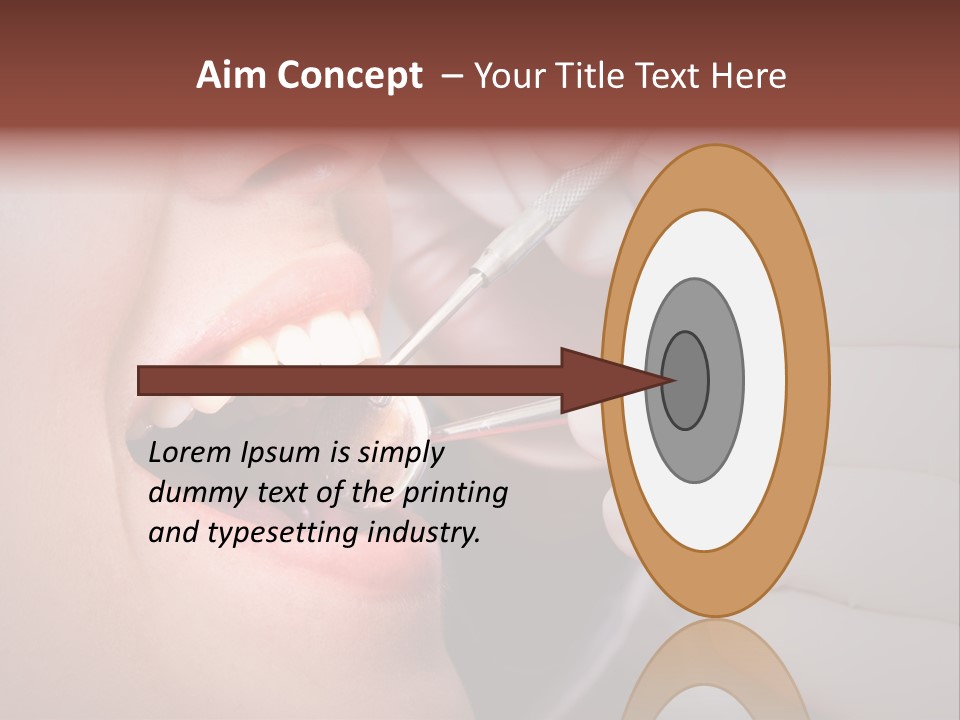 Aim Concept – Your Title Text Here

Lorem Ipsum is simply dummy text of the printing and typesetting industry.